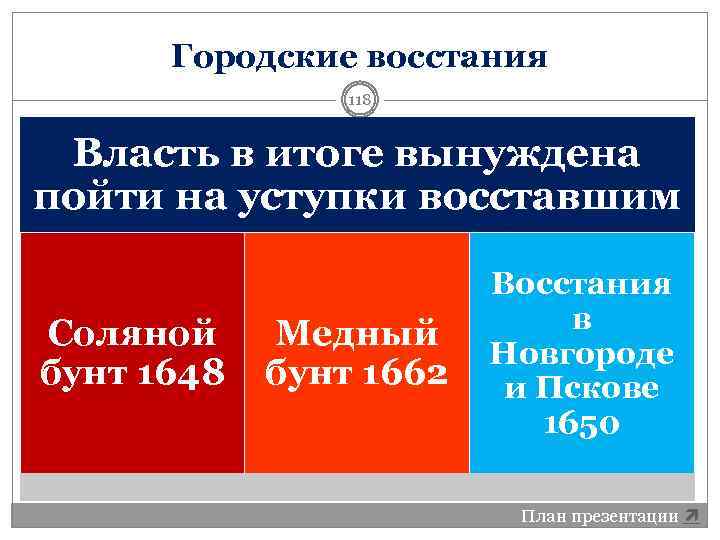 Городские восстания

118

Власть в итоге вынуждена пойти на уступки восставшим

Соляной бунт 1648

Медный бунт 1662

Восстания в Новгороде и Пскове 1650

План презентации